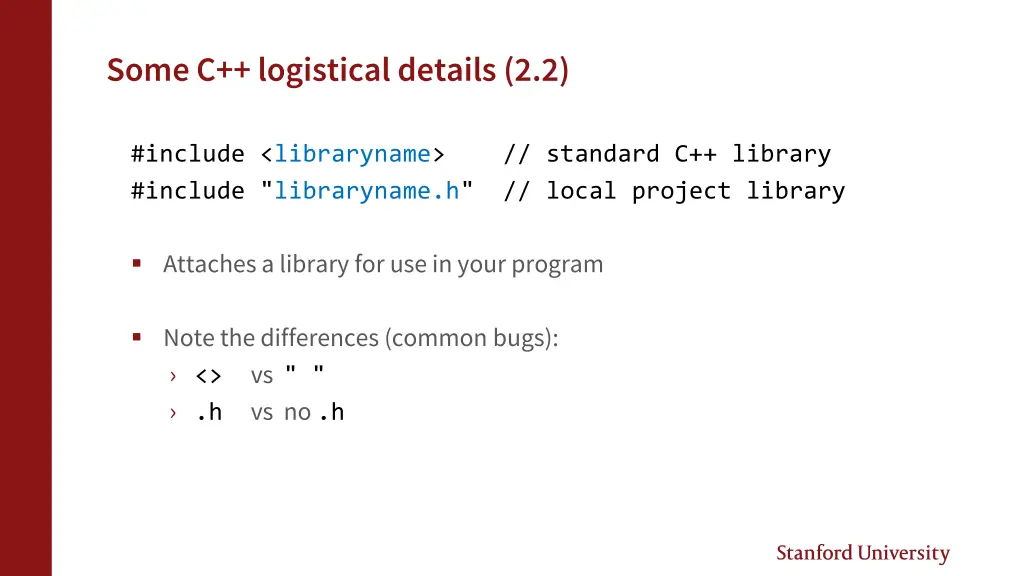 Some C++ logistical details (2.2)

#include <libraryname>    // standard C++ library
#include "libraryname.h"  // local project library

▪ Attaches a library for use in your program

▪ Note the differences (common bugs):
› <> vs " "
› .h vs no .h

Stanford University